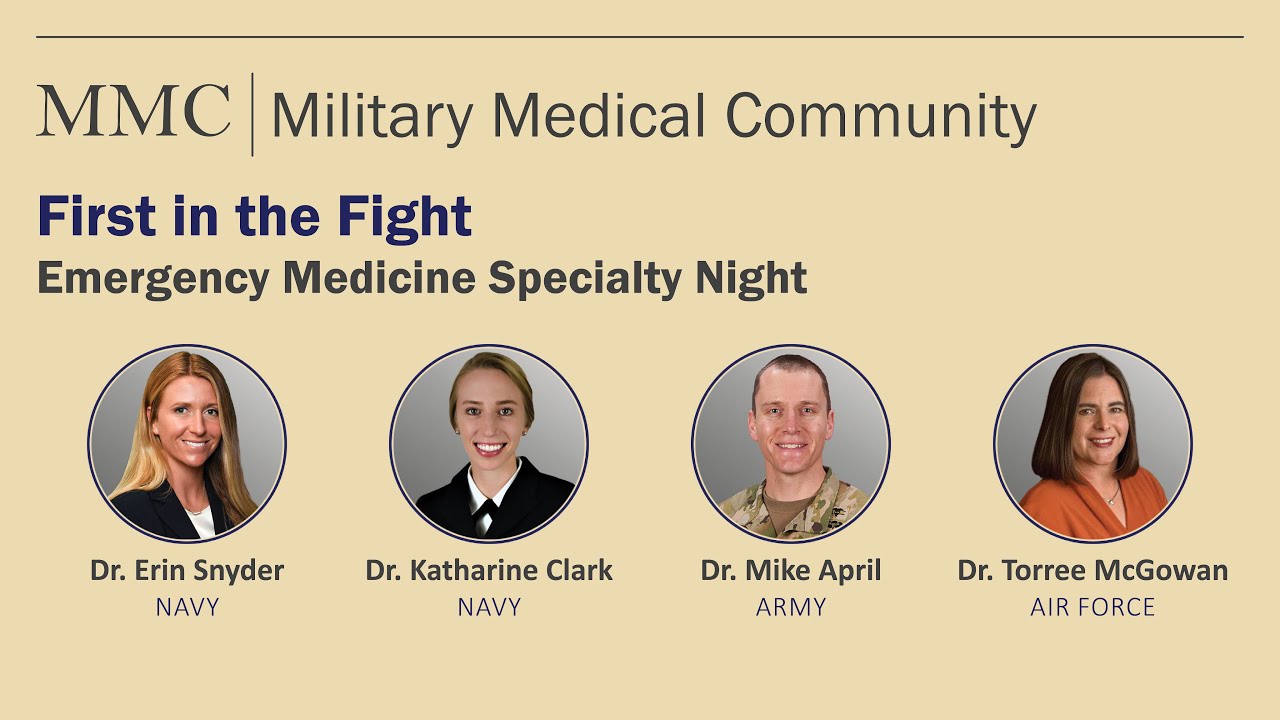 MMC | Military Medical Community

First in the Fight
Emergency Medicine Specialty Night

Dr. Erin Snyder
NAVY

Dr. Katharine Clark
NAVY

Dr. Mike April
ARMY

Dr. Torree McGowan
AIR FORCE